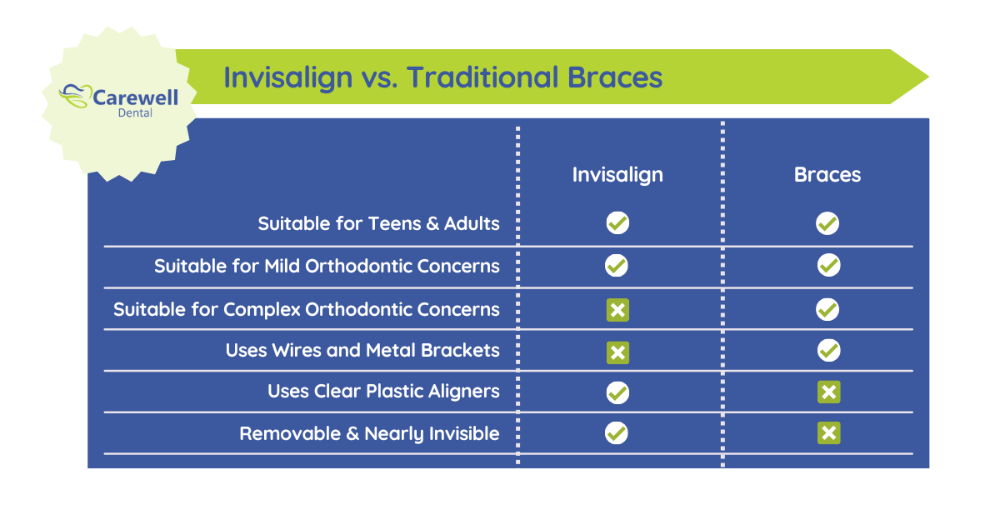 Carewell
Dental

Invisalign vs. Traditional Braces

| | Invisalign | Braces |
|---|---|---|
| Suitable for Teens & Adults | ✓ | ✓ |
| Suitable for Mild Orthodontic Concerns | ✓ | ✓ |
| Suitable for Complex Orthodontic Concerns | ✗ | ✓ |
| Uses Wires and Metal Brackets | ✗ | ✓ |
| Uses Clear Plastic Aligners | ✓ | ✗ |
| Removable & Nearly Invisible | ✓ | ✗ |